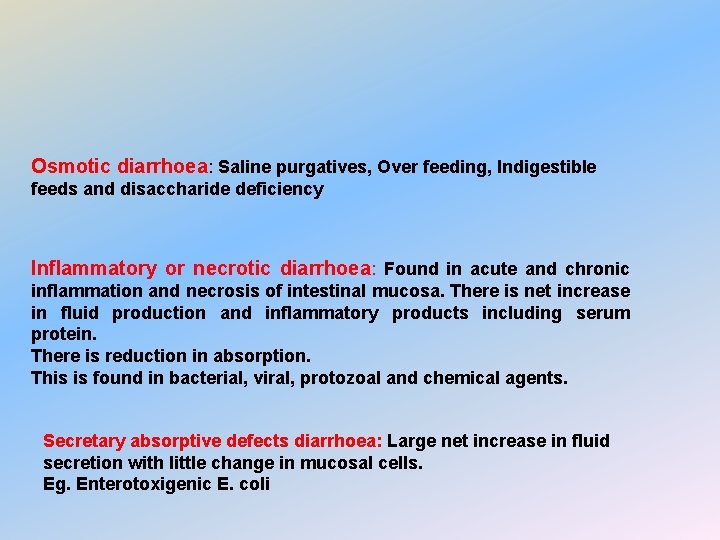 Osmotic diarrhoea: Saline purgatives, Over feeding, Indigestible feeds and disaccharide deficiency

Inflammatory or necrotic diarrhoea: Found in acute and chronic inflammation and necrosis of intestinal mucosa. There is net increase in fluid production and inflammatory products including serum protein.
There is reduction in absorption.
This is found in bacterial, viral, protozoal and chemical agents.

Secretary absorptive defects diarrhoea: Large net increase in fluid secretion with little change in mucosal cells.
Eg. Enterotoxigenic E. coli